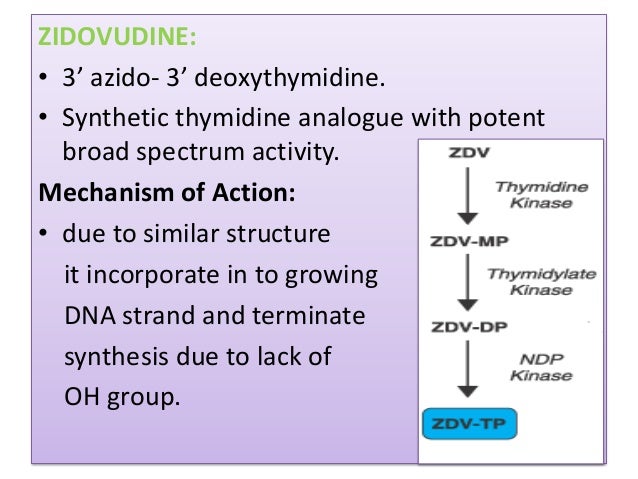 ZIDOVUDINE:

• 3’ azido- 3’ deoxythymidine.

• Synthetic thymidine analogue with potent broad spectrum activity.

Mechanism of Action:

• due to similar structure it incorporate in to growing DNA strand and terminate synthesis due to lack of OH group.

ZDV

Thymidine Kinase

ZDV-MP

Thymidylate Kinase

ZDV-DP

NDP Kinase

ZDV-TP